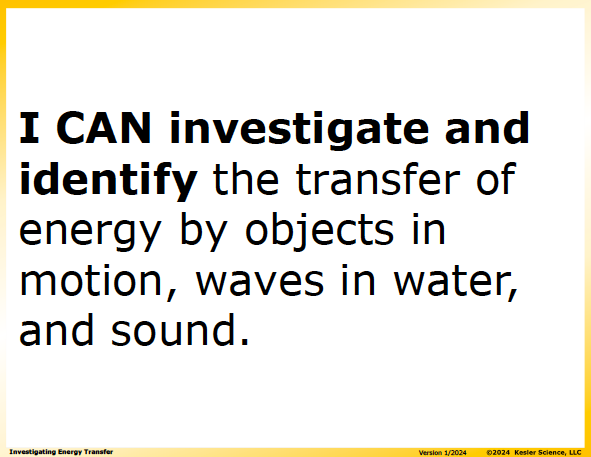 I CAN investigate and identify the transfer of energy by objects in motion, waves in water, and sound.

Investigating Energy Transfer

Version 1/2024 ©2024 Kesler Science, LLC